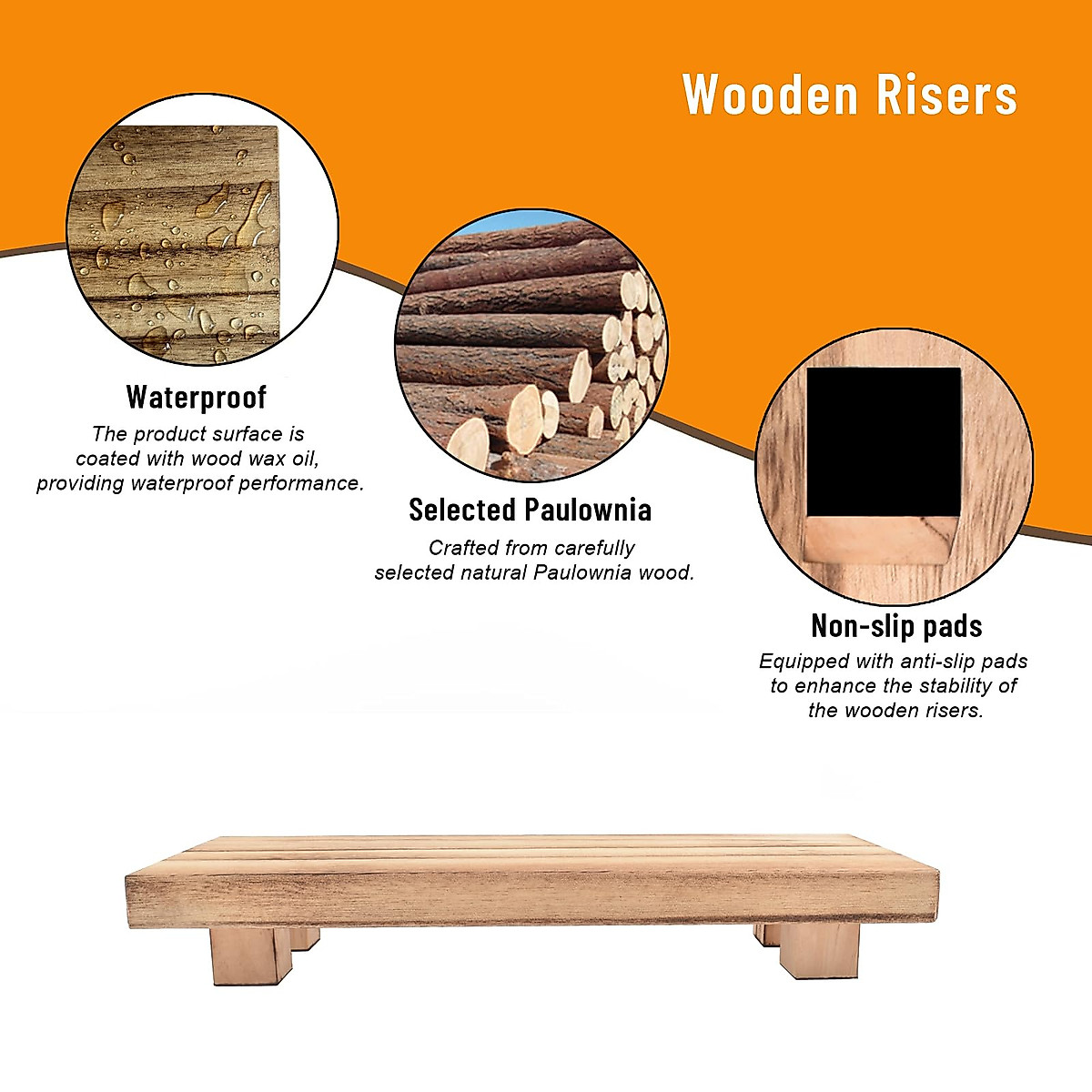 Wooden Risers

Waterproof

The product surface is coated with wood wax oil, providing waterproof performance.

Selected Paulownia

Crafted from carefully selected natural Paulownia wood.

Non-slip pads

Equipped with anti-slip pads to enhance the stability of the wooden risers.